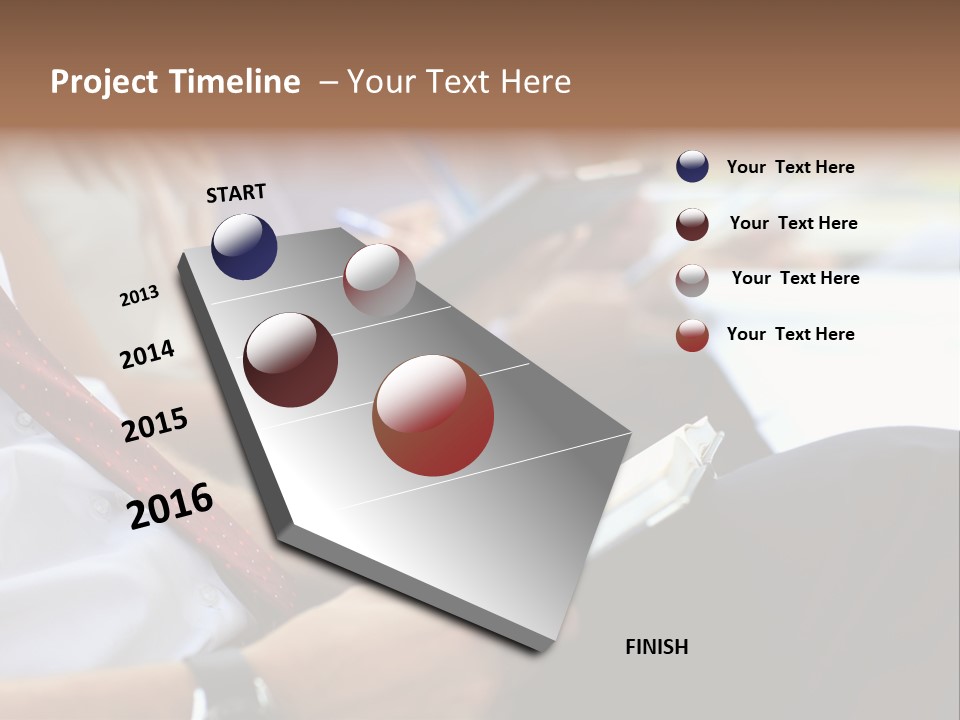 Project Timeline – Your Text Here

START

2013

2014

2015

2016

FINISH

Your Text Here

Your Text Here

Your Text Here

Your Text Here